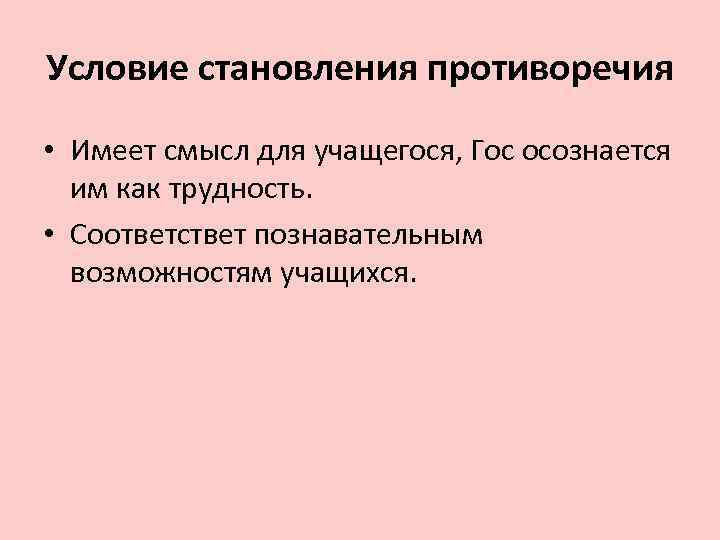 Условие становления противоречия

• Имеет смысл для учащегося, Гос осознается им как трудность.

• Соответствет познавательным возможностям учащихся.